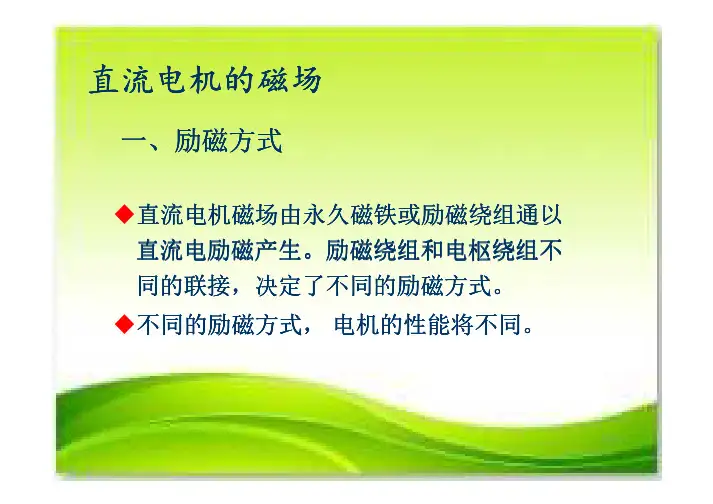 直流电机的磁场

一、励磁方式

◆直流电机磁场由永久磁铁或励磁绕组通以直流电励磁产生。励磁绕组和电枢绕组不同的联接，决定了不同的励磁方式。

◆不同的励磁方式， 电机的性能将不同。